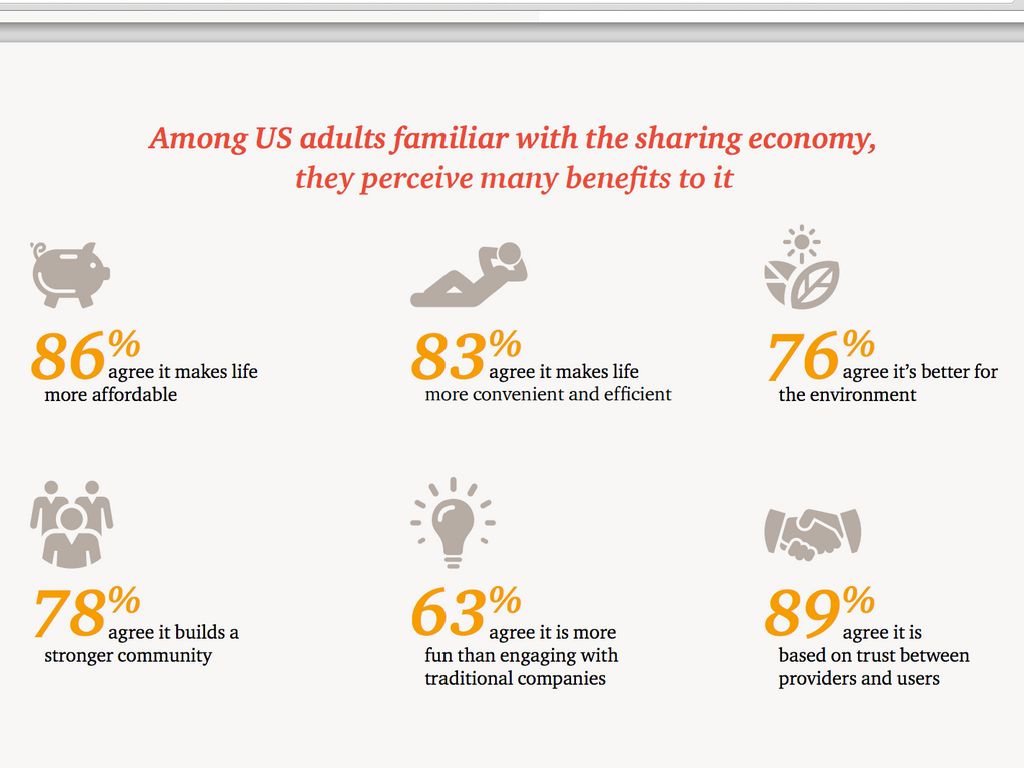 Among US adults familiar with the sharing economy, they perceive many benefits to it

86% agree it makes life more affordable

83% agree it makes life more convenient and efficient

76% agree it's better for the environment

78% agree it builds a stronger community

63% agree it is more fun than engaging with traditional companies

89% agree it is based on trust between providers and users